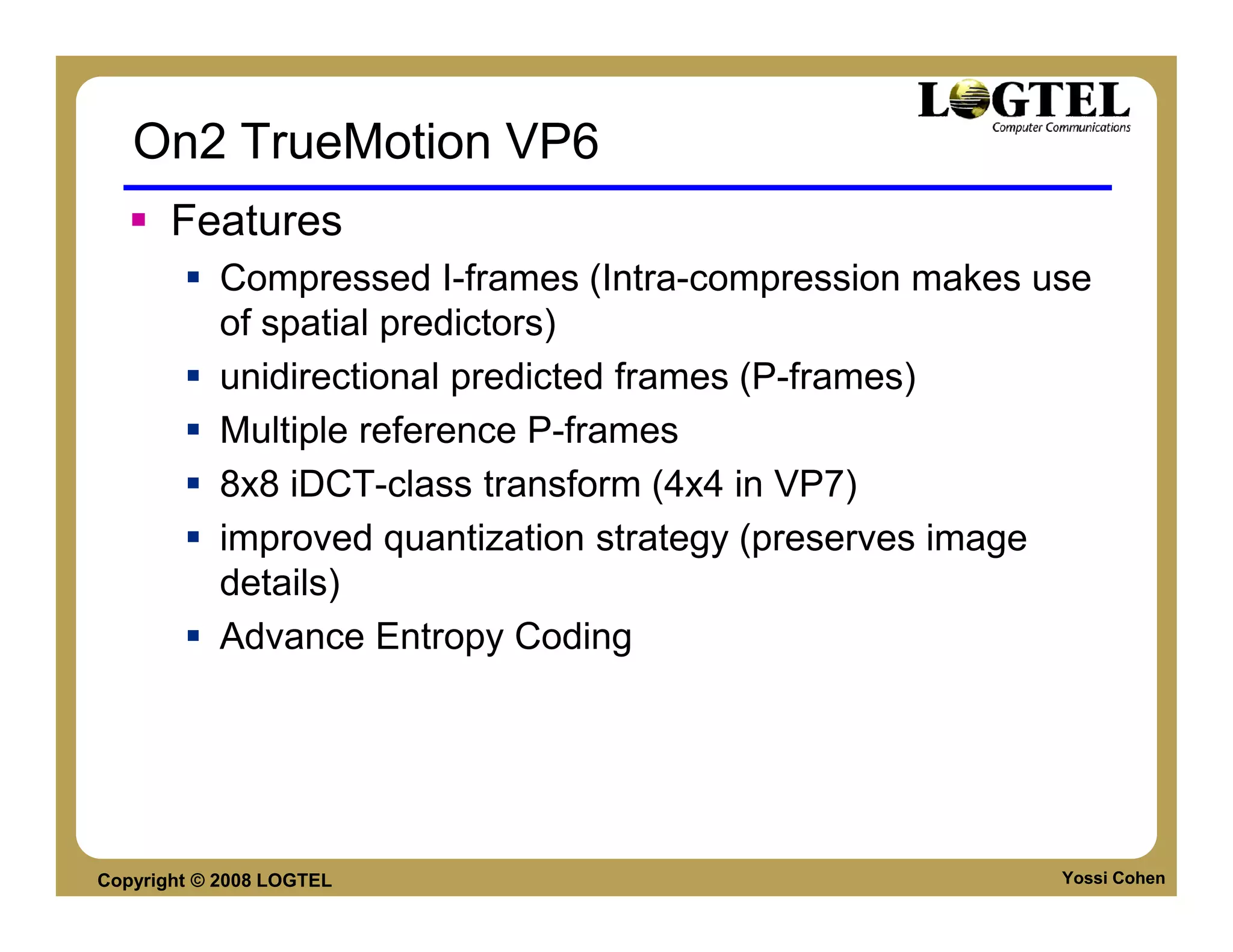 LOGTEL
Computer Communications

On2 TrueMotion VP6

▪ Features
  ▪ Compressed I-frames (Intra-compression makes use of spatial predictors)
  ▪ unidirectional predicted frames (P-frames)
  ▪ Multiple reference P-frames
  ▪ 8x8 iDCT-class transform (4x4 in VP7)
  ▪ improved quantization strategy (preserves image details)
  ▪ Advance Entropy Coding

Copyright © 2008 LOGTEL

Yossi Cohen